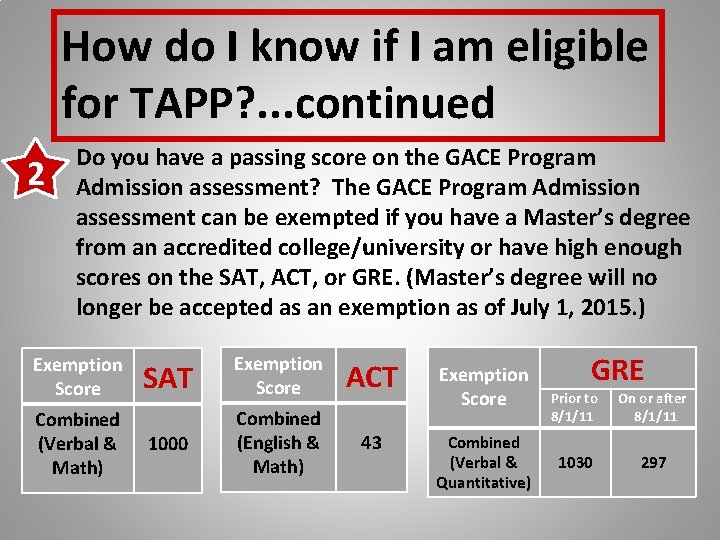 How do I know if I am eligible for TAPP?...continued

2

Do you have a passing score on the GACE Program Admission assessment? The GACE Program Admission assessment can be exempted if you have a Master's degree from an accredited college/university or have high enough scores on the SAT, ACT, or GRE. (Master's degree will no longer be accepted as an exemption as of July 1, 2015.)

| Exemption Score | SAT |
|---|---|
| Combined (Verbal & Math) | 1000 |

| Exemption Score | ACT |
|---|---|
| Combined (English & Math) | 43 |

| Exemption Score | GRE Prior to 8/1/11 | GRE On or after 8/1/11 |
|---|---|---|
| Combined (Verbal & Quantitative) | 1030 | 297 |